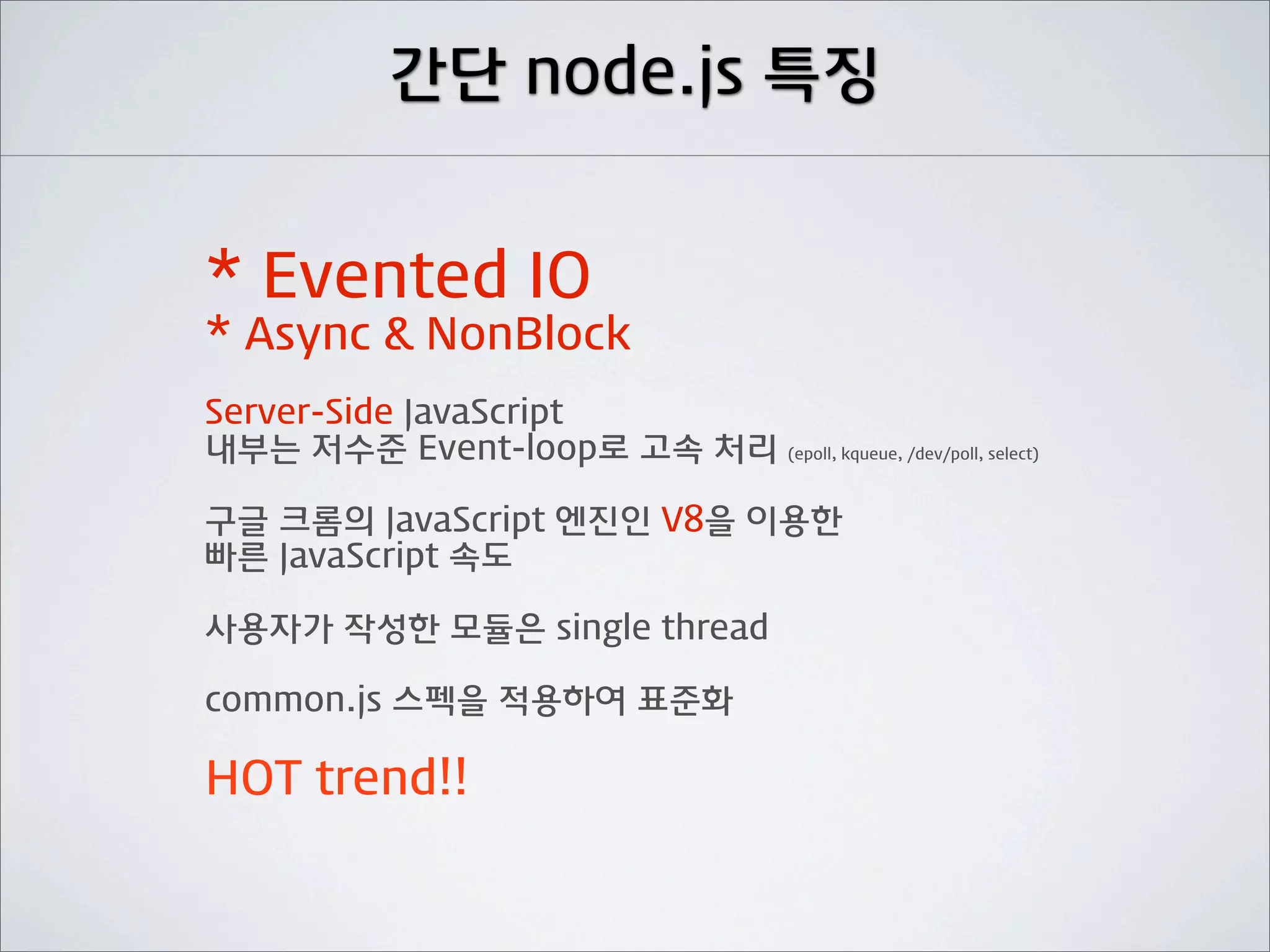 간단 node.js 특징

* Evented IO
* Async & NonBlock

Server-Side JavaScript
내부는 저수준 Event-loop로 고속 처리 (epoll, kqueue, /dev/poll, select)

구글 크롬의 JavaScript 엔진인 V8을 이용한
빠른 JavaScript 속도

사용자가 작성한 모듈은 single thread

common.js 스펙을 적용하여 표준화

HOT trend!!